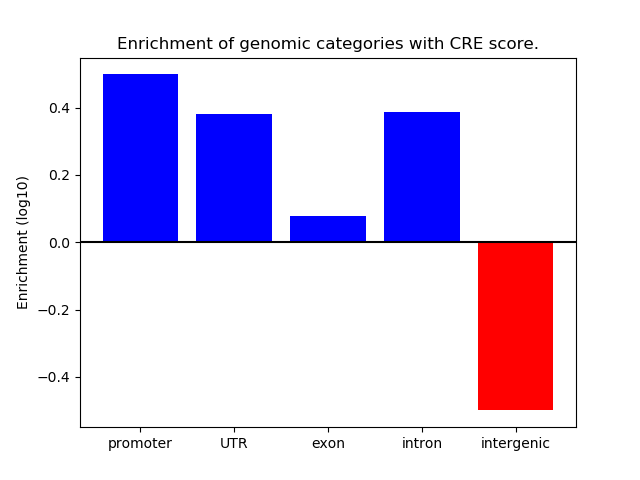 Enrichment of genomic categories with CRE score.

Enrichment (log10)

0.4
0.2
0.0
−0.2
−0.4

promoter
UTR
exon
intron
intergenic